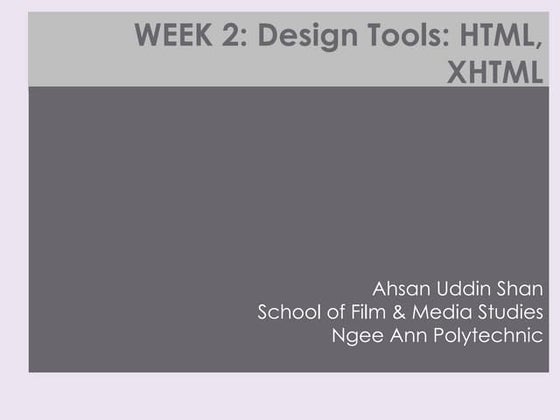 WEEK 2: Design Tools: HTML, XHTML

Ahsan Uddin Shan
School of Film & Media Studies
Ngee Ann Polytechnic